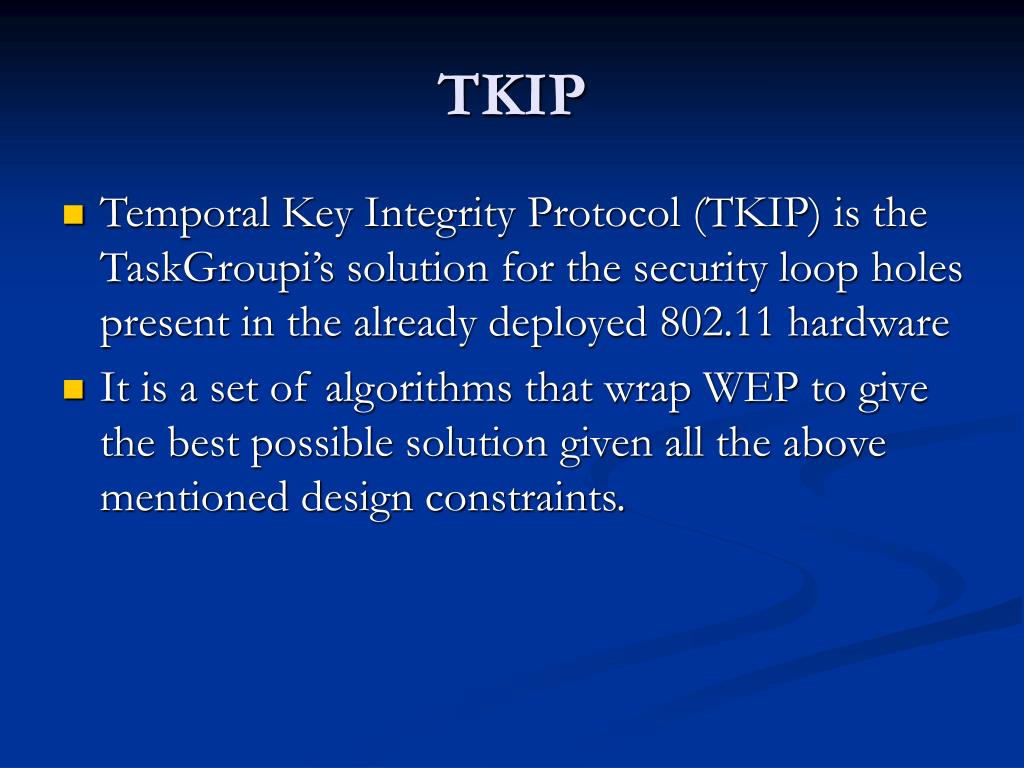 TKIP

Temporal Key Integrity Protocol (TKIP) is the TaskGroupi's solution for the security loop holes present in the already deployed 802.11 hardware

It is a set of algorithms that wrap WEP to give the best possible solution given all the above mentioned design constraints.